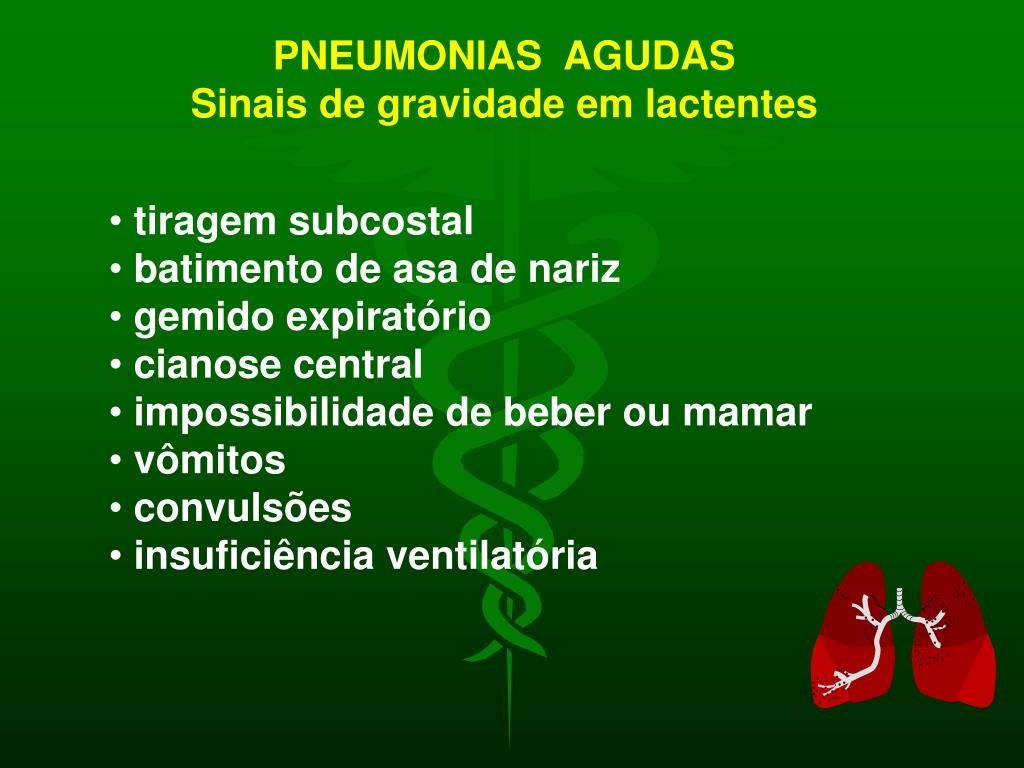 PNEUMONIAS AGUDAS
Sinais de gravidade em lactentes

• tiragem subcostal
• batimento de asa de nariz
• gemido expiratório
• cianose central
• impossibilidade de beber ou mamar
• vômitos
• convulsões
• insuficiência ventilatória